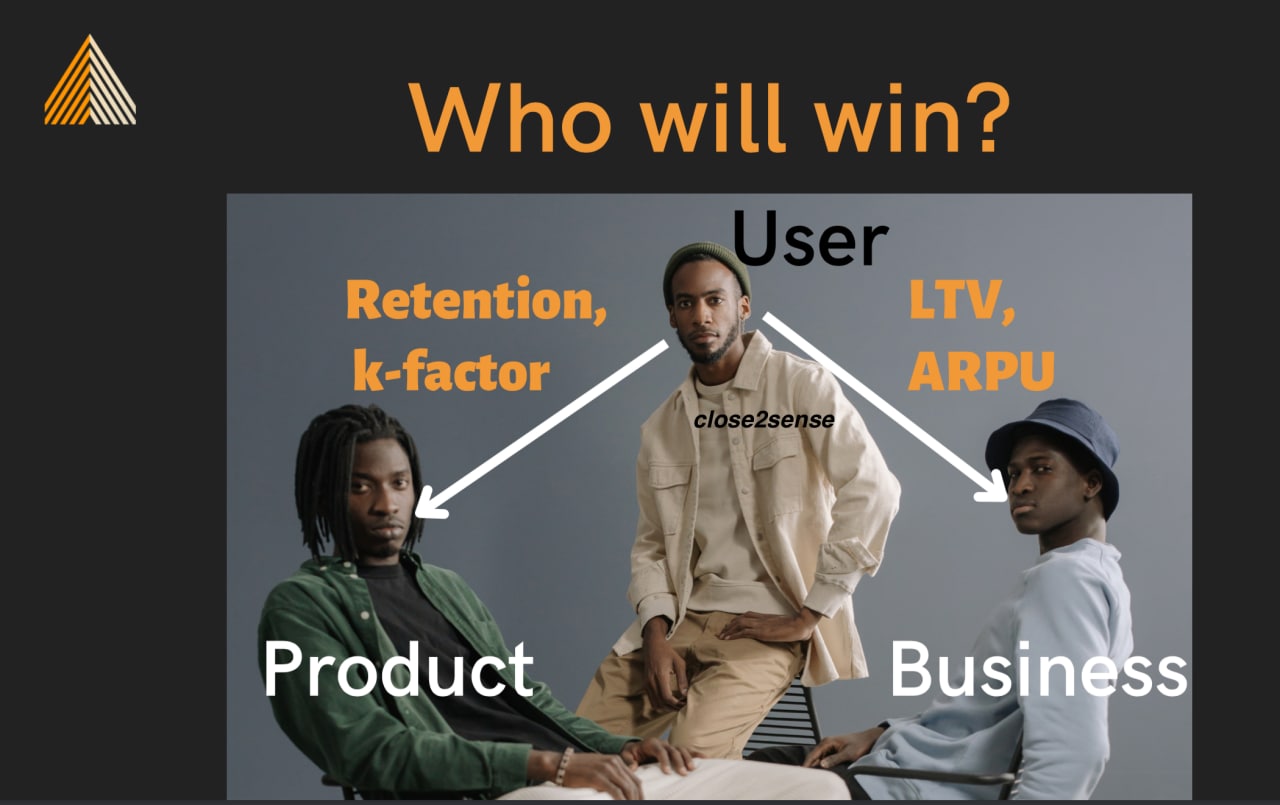 Who will win?

User

Retention, k-factor

LTV, ARPU

close2sense

Product

Business